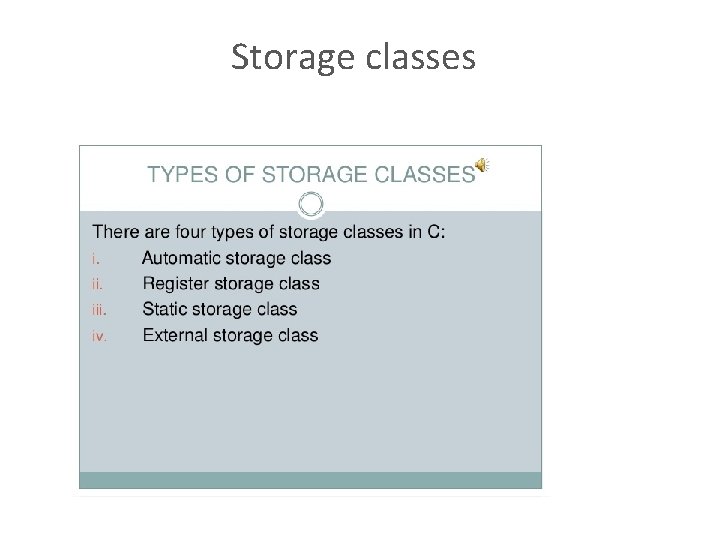 Storage classes

TYPES OF STORAGE CLASSES

There are four types of storage classes in C:
i. Automatic storage class
ii. Register storage class
iii. Static storage class
iv. External storage class